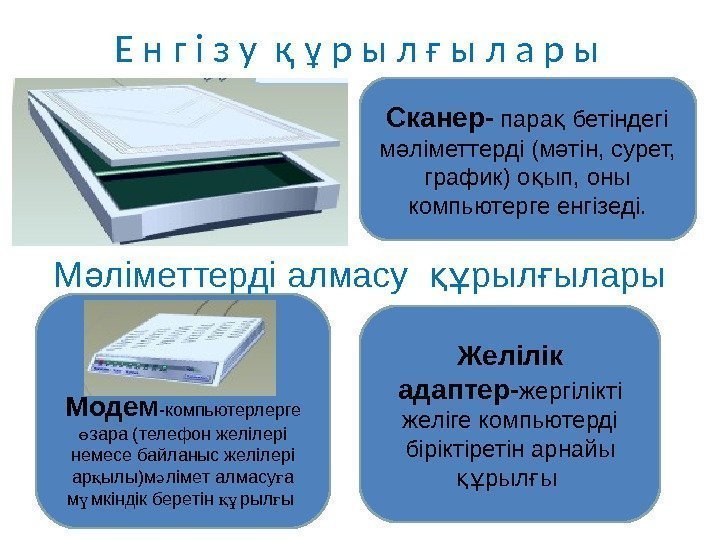 Енгізу құрылғылары

Сканер- парақ бетіндегі мәліметтерді (мәтін, сурет, график) оқып, оны компьютерге енгізеді.

Мәліметтерді алмасу құрылғылары

Модем-компьютерлерге өзара (телефон желілері немесе байланыс желілері арқылы)мәлімет алмасуға мүмкіндік беретін құрылғы

Желілік адаптер-жергілікті желіге компьютерді біріктіретін арнайы құрылғы